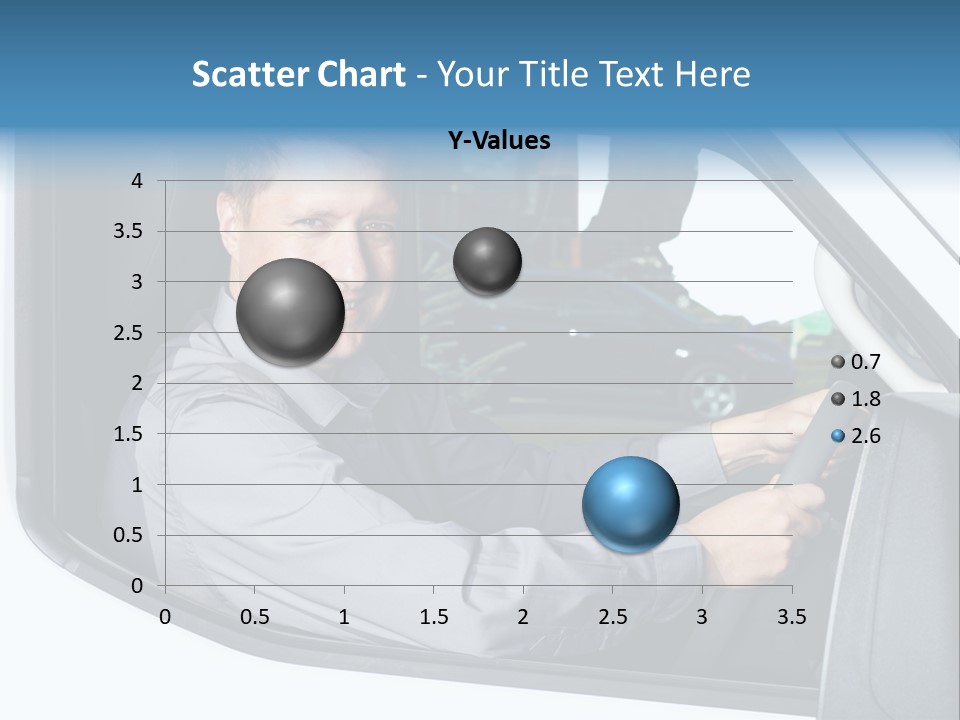 Scatter Chart - Your Title Text Here

Y-Values

4
3.5
3
2.5
2
1.5
1
0.5
0

0 0.5 1 1.5 2 2.5 3 3.5

0.7
1.8
2.6